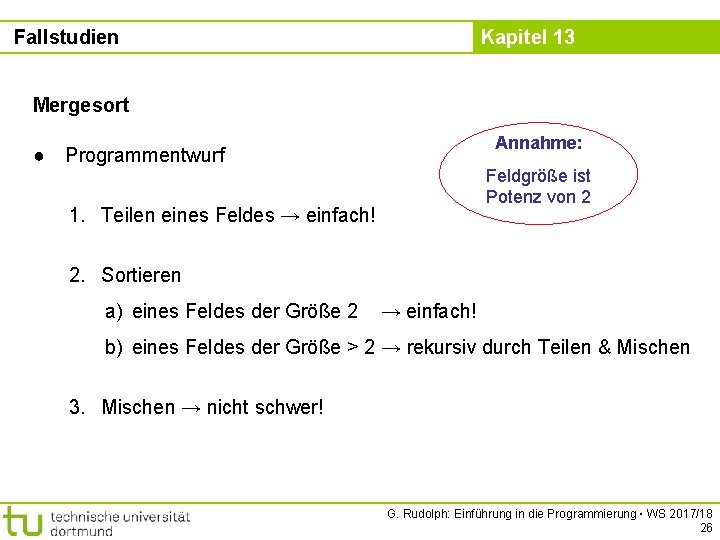 Fallstudien

Kapitel 13

Mergesort

● Programmentwurf

Annahme:

Feldgröße ist Potenz von 2

1. Teilen eines Feldes → einfach!

2. Sortieren

a) eines Feldes der Größe 2 → einfach!

b) eines Feldes der Größe > 2 → rekursiv durch Teilen & Mischen

3. Mischen → nicht schwer!

tu technische universität dortmund

G. Rudolph: Einführung in die Programmierung ▪ WS 2017/18

26